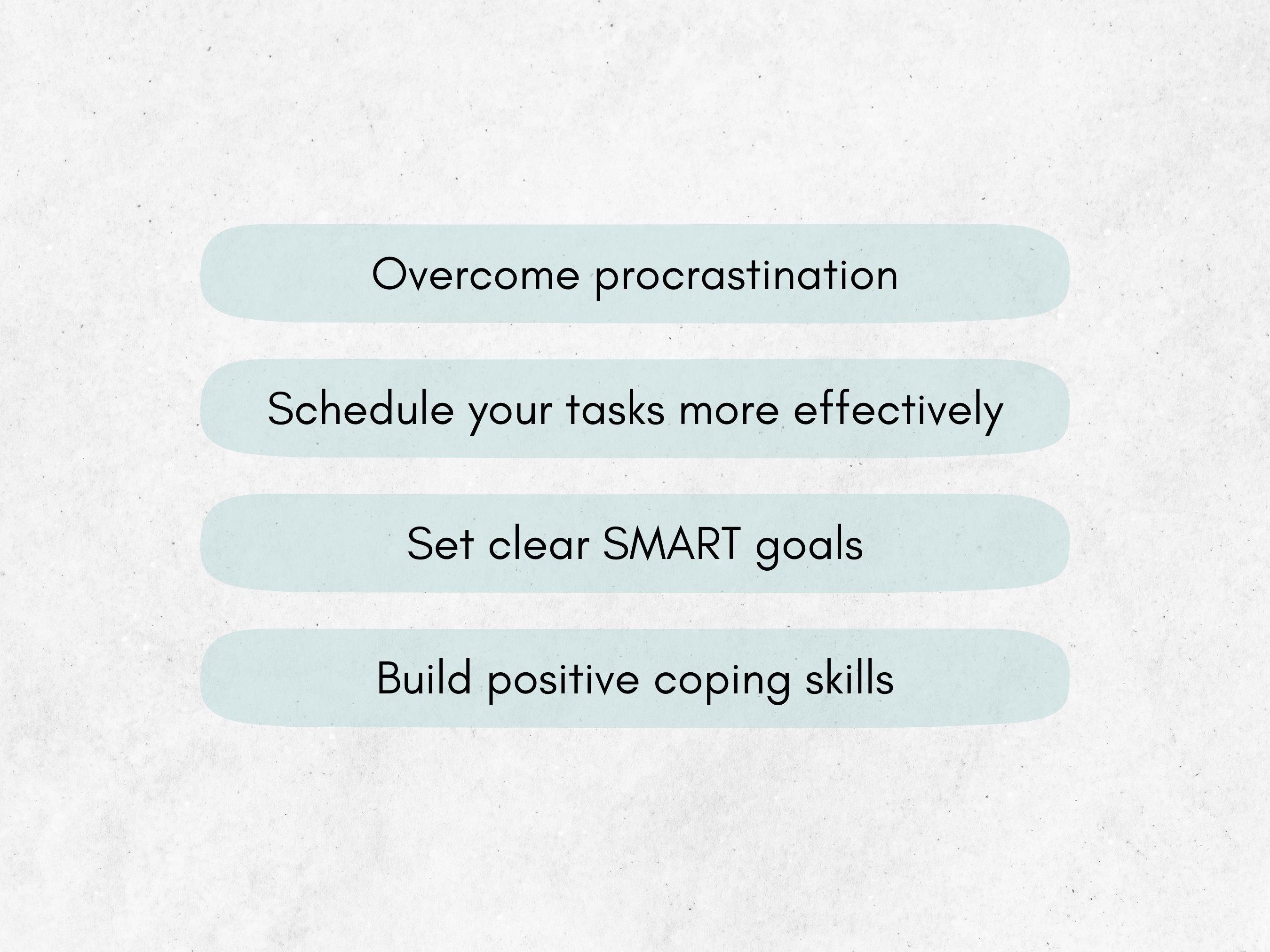 Overcome procrastination

Schedule your tasks more effectively

Set clear SMART goals

Build positive coping skills